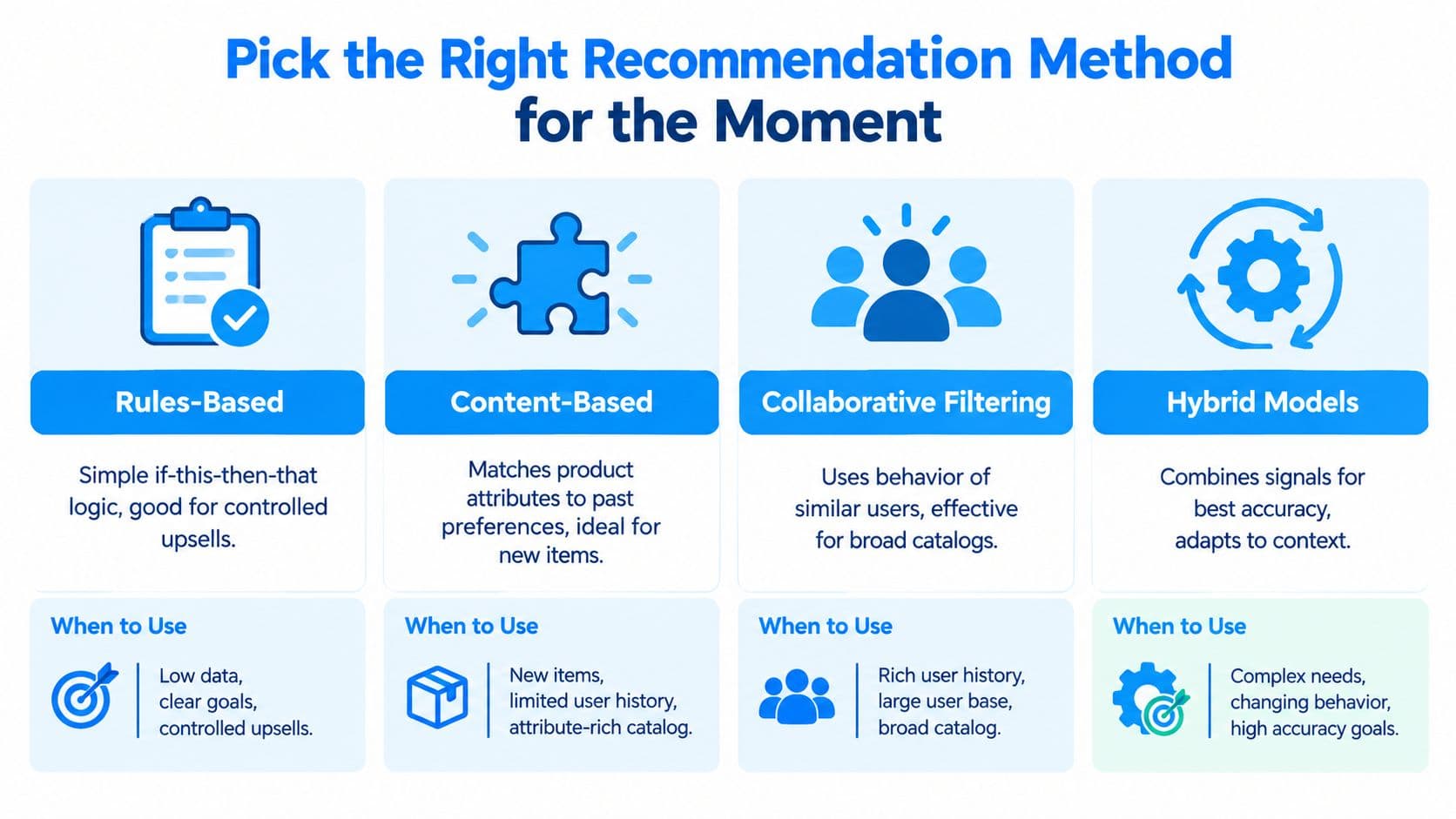 Pick the Right Recommendation Method for the Moment

Rules-Based

Simple if-this-then-that logic, good for controlled upsells.

When to Use

Low data, clear goals, controlled upsells.

Content-Based

Matches product attributes to past preferences, ideal for new items.

When to Use

New items, limited user history, attribute-rich catalog.

Collaborative Filtering

Uses behavior of similar users, effective for broad catalogs.

When to Use

Rich user history, large user base, broad catalog.

Hybrid Models

Combines signals for best accuracy, adapts to context.

When to Use

Complex needs, changing behavior, high accuracy goals.